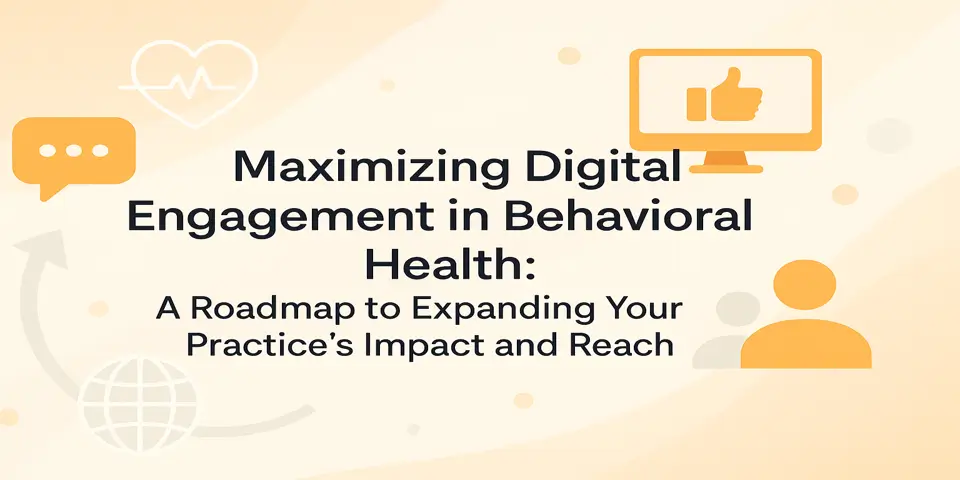 Maximizing Digital Engagement in Behavioral Health:

A Roadmap to Expanding Your Practice's Impact and Reach